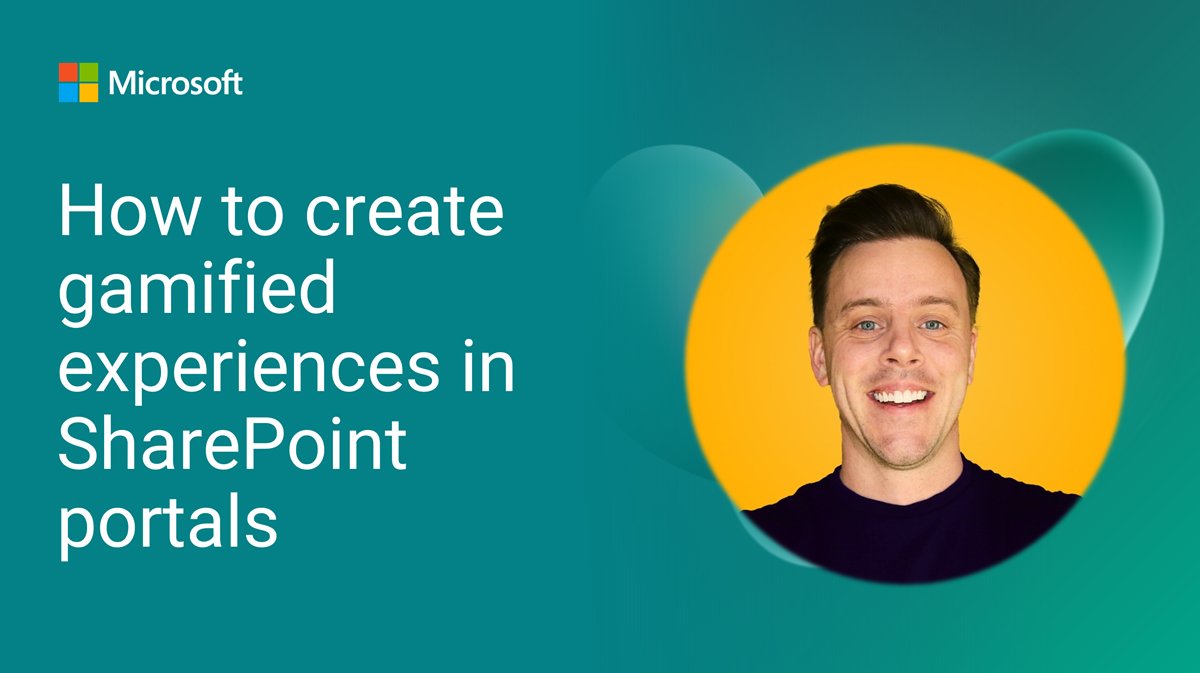 Microsoft

How to create gamified experiences in SharePoint portals